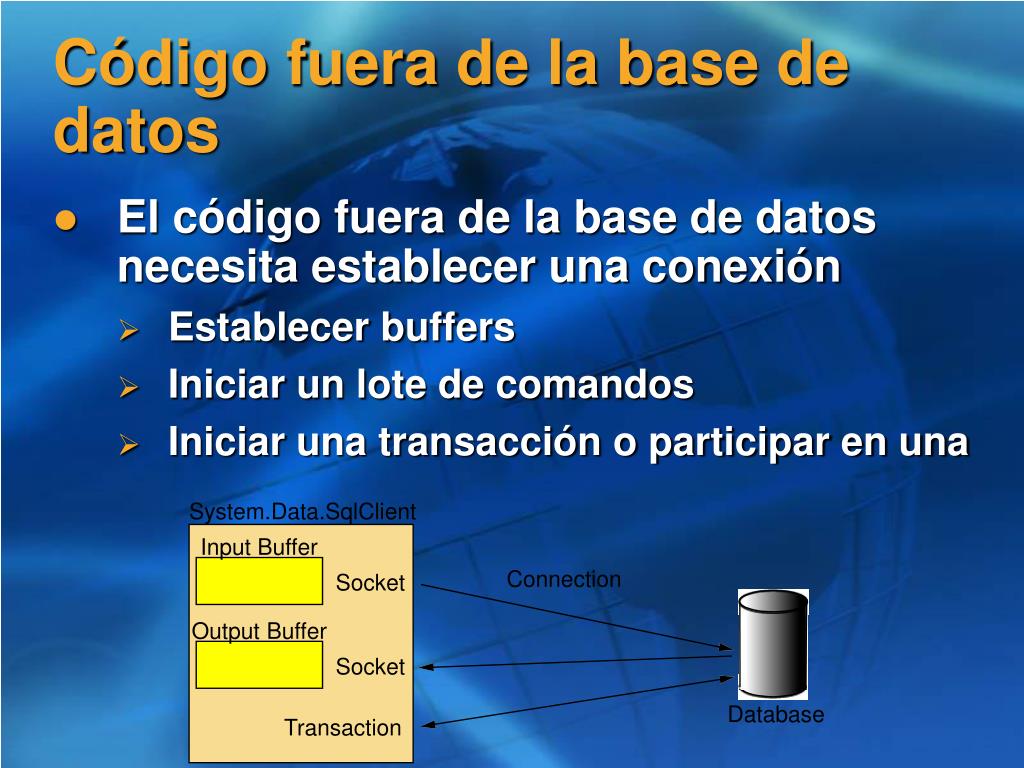 Código fuera de la base de datos

El código fuera de la base de datos necesita establecer una conexión

Establecer buffers

Iniciar un lote de comandos

Iniciar una transacción o participar en una

System.Data.SqlClient

Input Buffer

Socket

Output Buffer

Socket

Transaction

Connection

Database